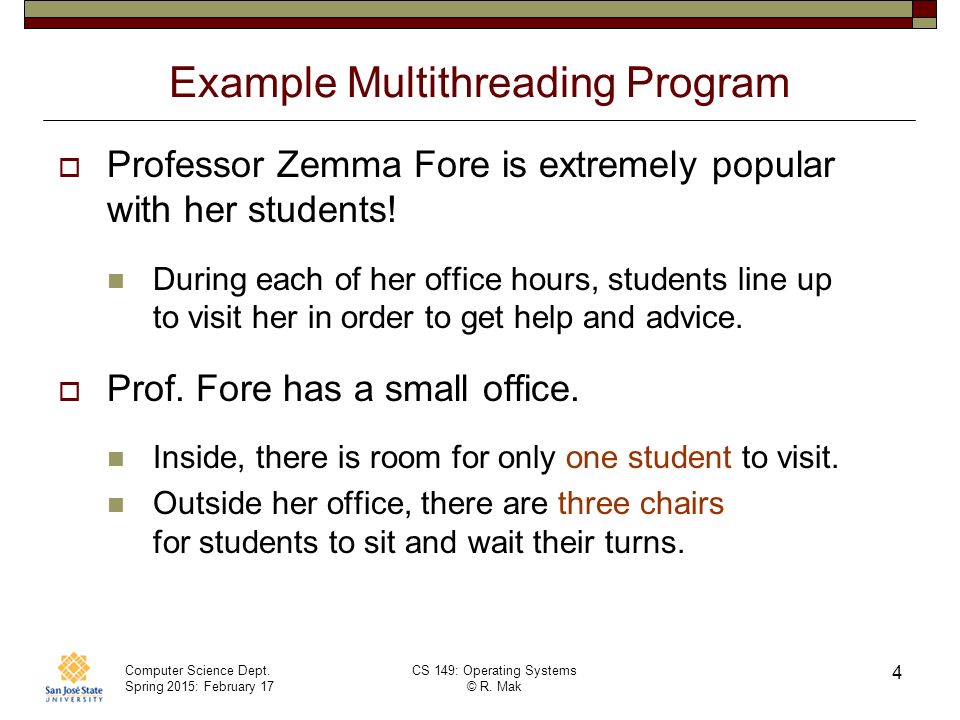 Example Multithreading Program

Professor Zemma Fore is extremely popular with her students!

During each of her office hours, students line up to visit her in order to get help and advice.

Prof. Fore has a small office.

Inside, there is room for only one student to visit.

Outside her office, there are three chairs for students to sit and wait their turns.

San José State UNIVERSITY

Computer Science Dept.
Spring 2015: February 17

CS 149: Operating Systems
© R. Mak

4